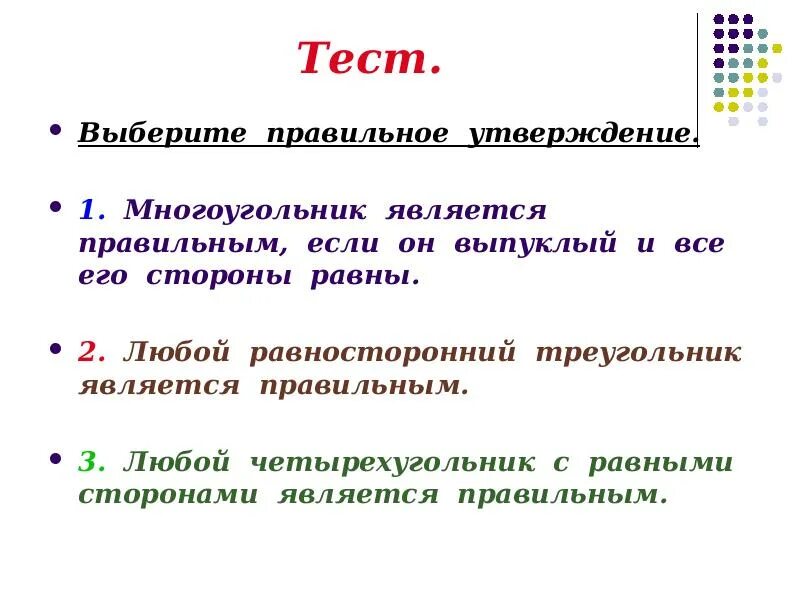 Тест.

• Выберите правильное утверждение.

• 1. Многоугольник является правильным, если он выпуклый и все его стороны равны.

• 2. Любой равносторонний треугольник является правильным.

• 3. Любой четырехугольник с равными сторонами является правильным.